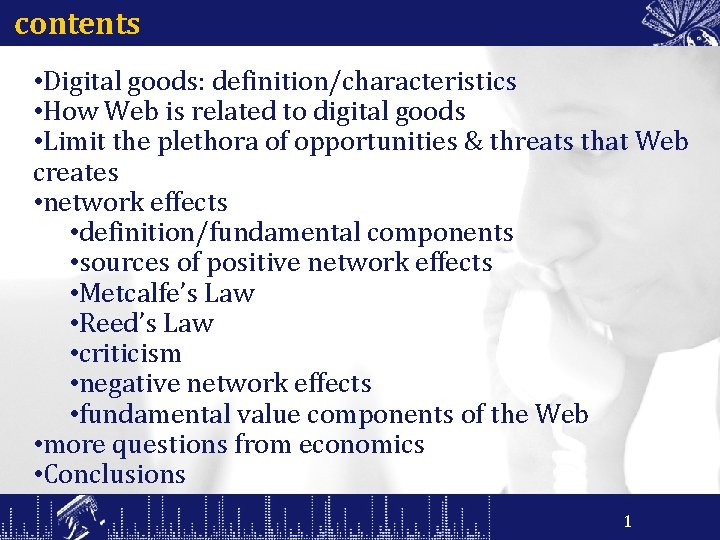 contents

•Digital goods: definition/characteristics
•How Web is related to digital goods
•Limit the plethora of opportunities & threats that Web creates
•network effects
•definition/fundamental components
•sources of positive network effects
•Metcalfe's Law
•Reed's Law
•criticism
•negative network effects
•fundamental value components of the Web
•more questions from economics
•Conclusions

1